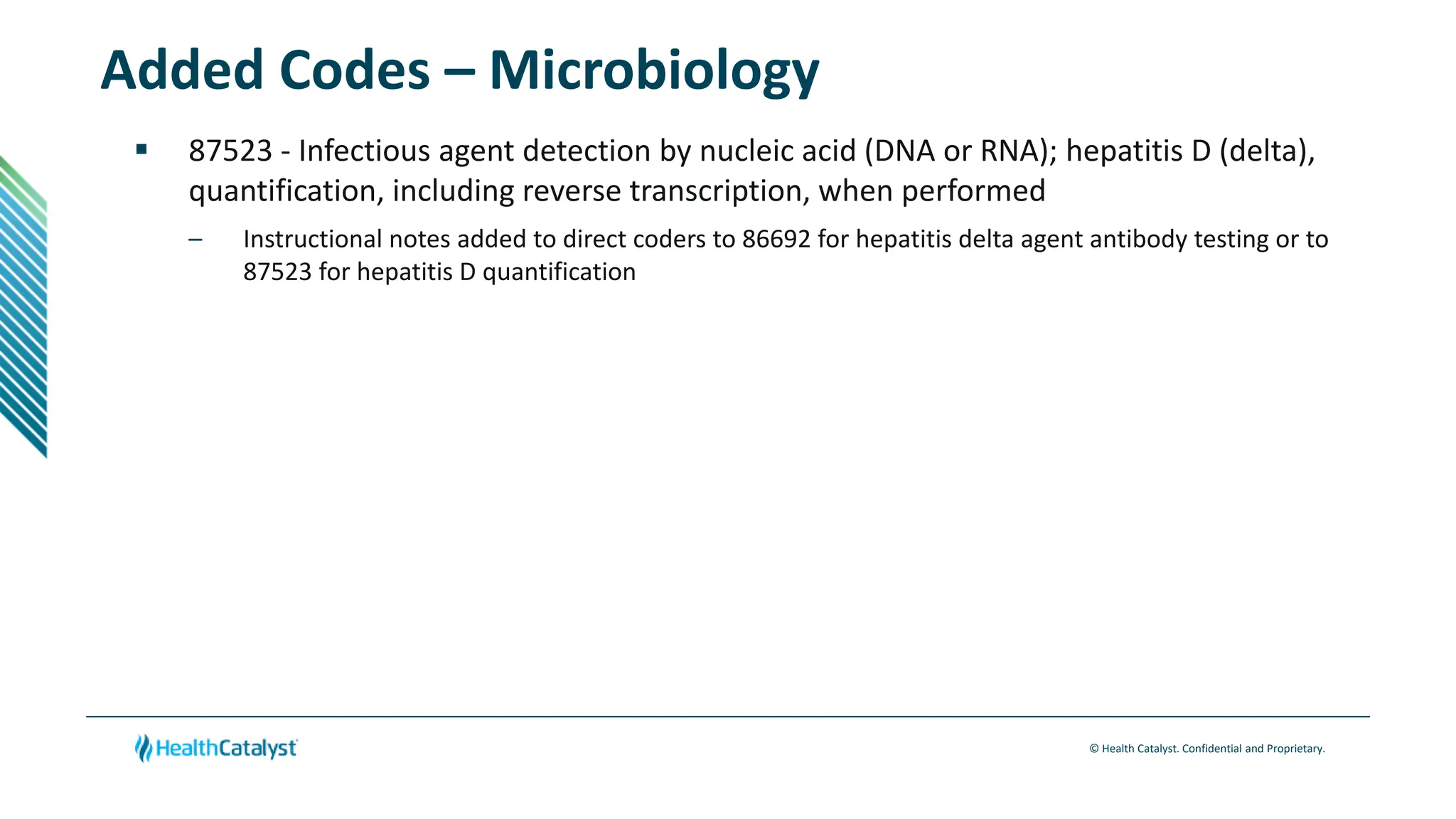 Added Codes – Microbiology

▪ 87523 - Infectious agent detection by nucleic acid (DNA or RNA); hepatitis D (delta), quantification, including reverse transcription, when performed

– Instructional notes added to direct coders to 86692 for hepatitis delta agent antibody testing or to 87523 for hepatitis D quantification

HealthCatalyst

© Health Catalyst. Confidential and Proprietary.